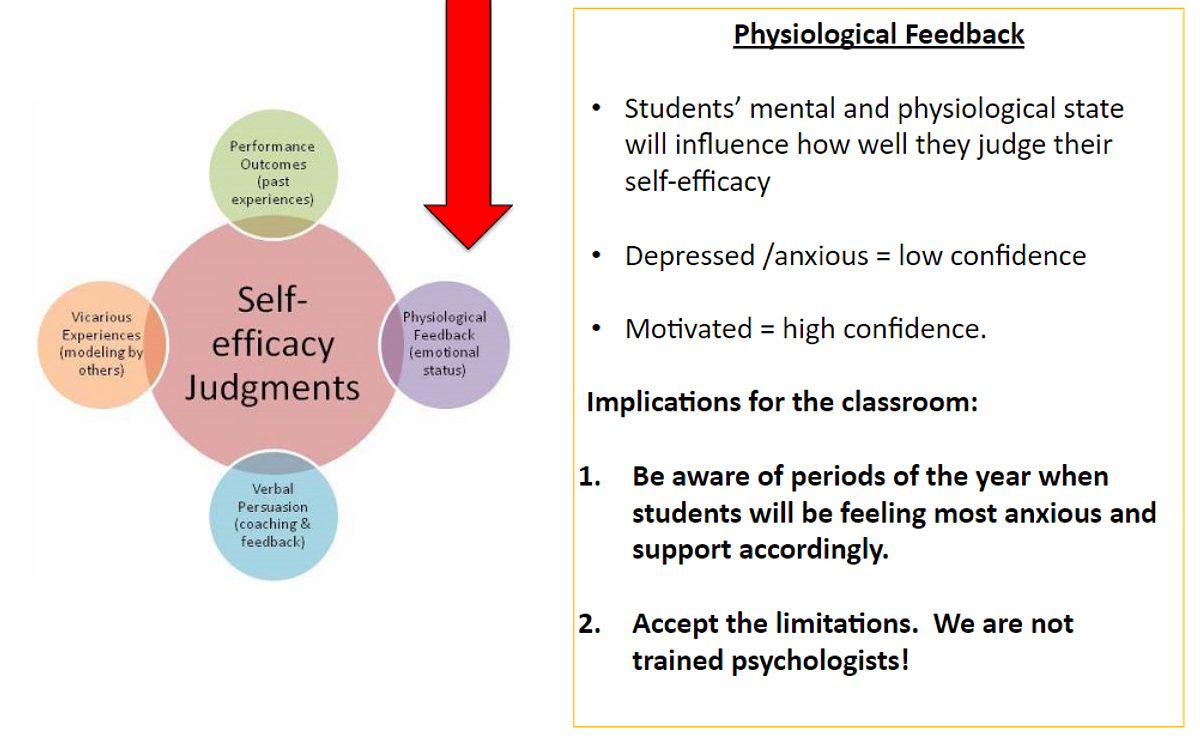 Performance Outcomes (past experiences)

Vicarious Experiences (modeling by others)

Self-efficacy Judgments

Physiological Feedback (emotional status)

Verbal Persuasion (coaching & feedback)

Physiological Feedback

• Students' mental and physiological state will influence how well they judge their self-efficacy

• Depressed /anxious = low confidence

• Motivated = high confidence.

Implications for the classroom:

1. Be aware of periods of the year when students will be feeling most anxious and support accordingly.

2. Accept the limitations. We are not trained psychologists!